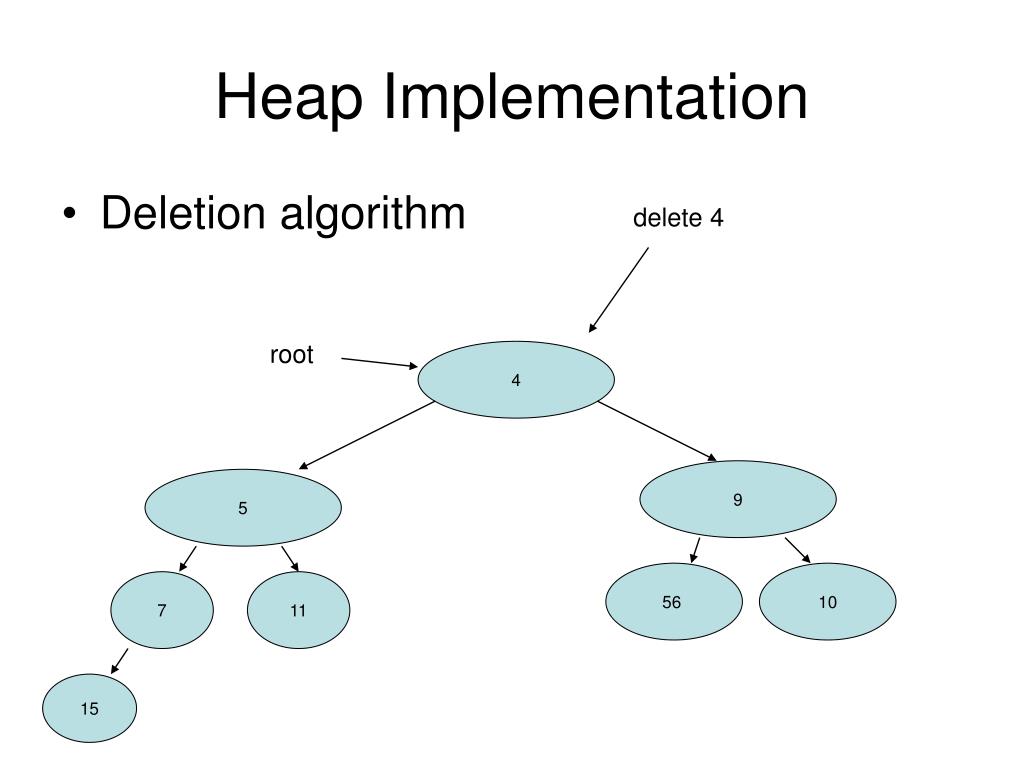 Heap Implementation

• Deletion algorithm

delete 4

root

4

5

9

7

11

56

10

15